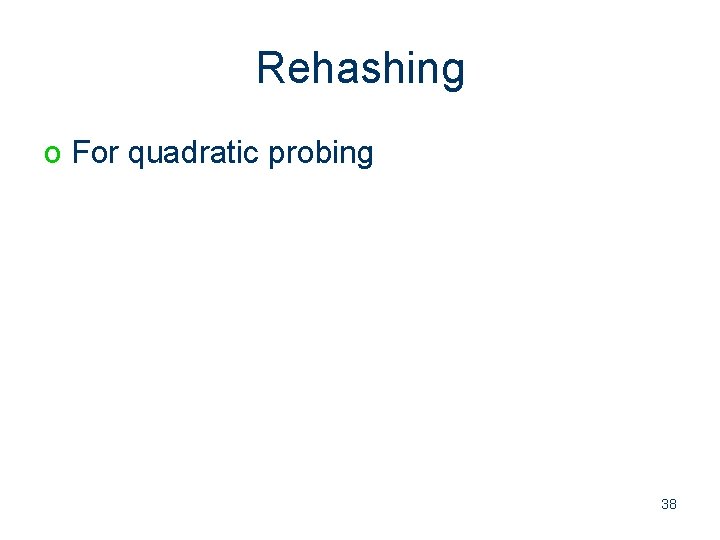 Rehashing

o For quadratic probing

38